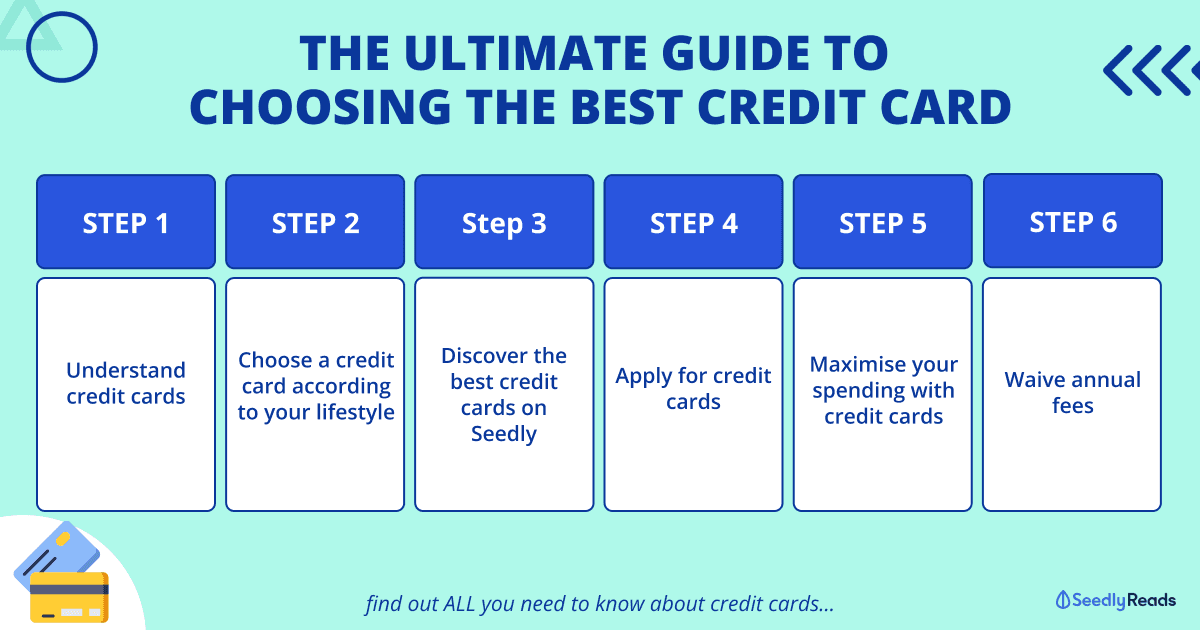 THE ULTIMATE GUIDE TO CHOOSING THE BEST CREDIT CARD

| STEP 1 | STEP 2 | Step 3 | STEP 4 | STEP 5 | STEP 6 |
|---|---|---|---|---|---|
| Understand credit cards | Choose a credit card according to your lifestyle | Discover the best credit cards on Seedly | Apply for credit cards | Maximise your spending with credit cards | Waive annual fees |

find out ALL you need to know about credit cards...

SeedlyReads